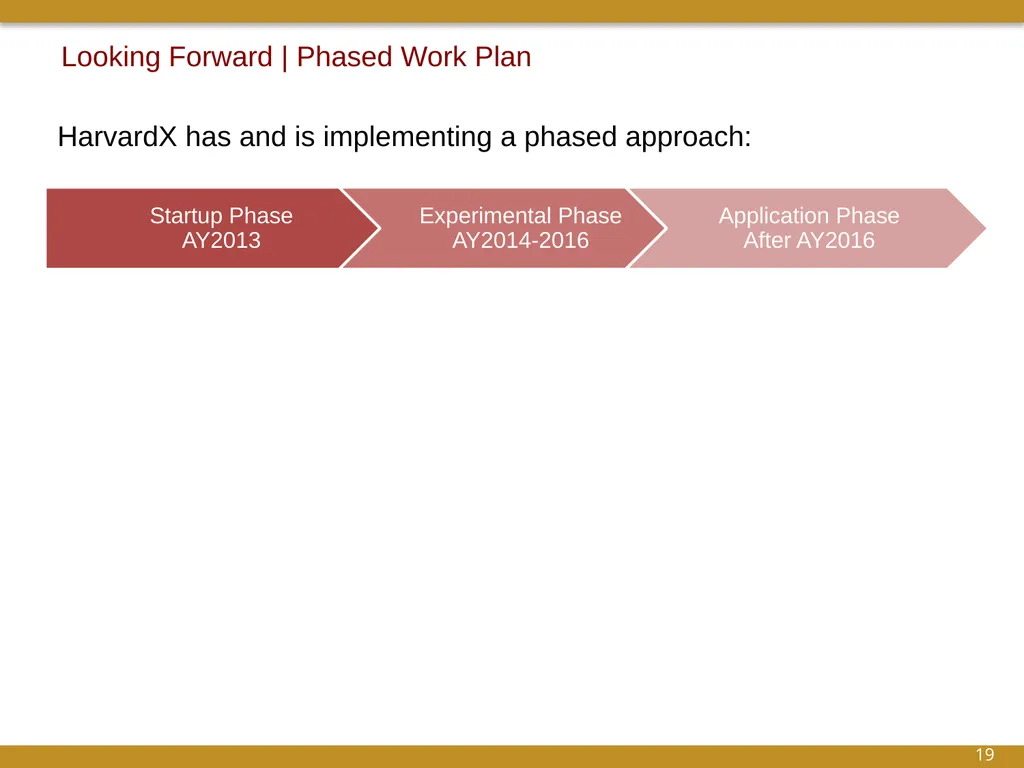 Looking Forward | Phased Work Plan

HarvardX has and is implementing a phased approach:

Startup Phase
AY2013

Experimental Phase
AY2014-2016

Application Phase
After AY2016

19